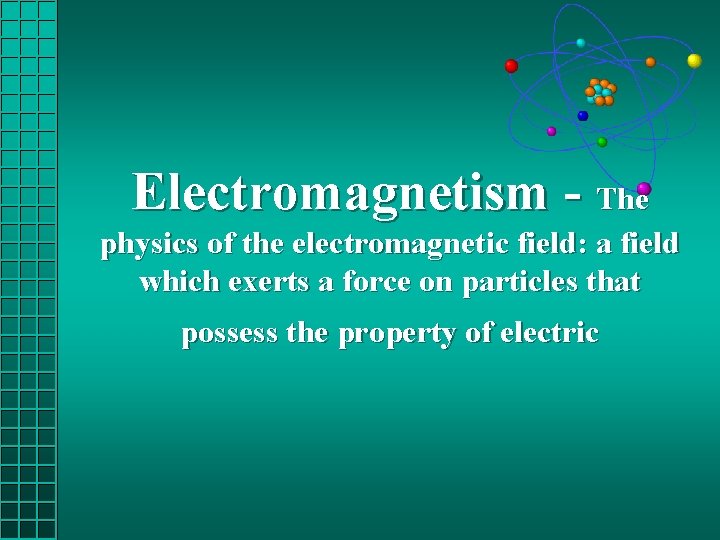 Electromagnetism - The physics of the electromagnetic field: a field which exerts a force on particles that possess the property of electric